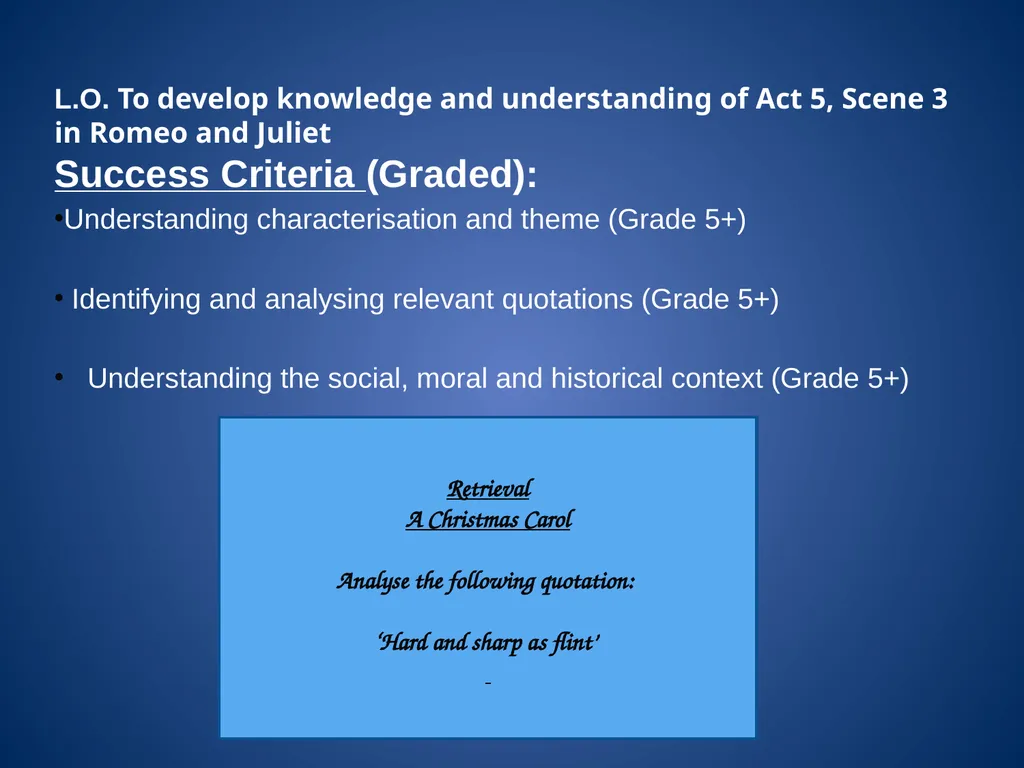 L.O. To develop knowledge and understanding of Act 5, Scene 3 in Romeo and Juliet

Success Criteria (Graded):

•Understanding characterisation and theme (Grade 5+)

• Identifying and analysing relevant quotations (Grade 5+)

• Understanding the social, moral and historical context (Grade 5+)

Retrieval
A Christmas Carol

Analyse the following quotation:

'Hard and sharp as flint'

-